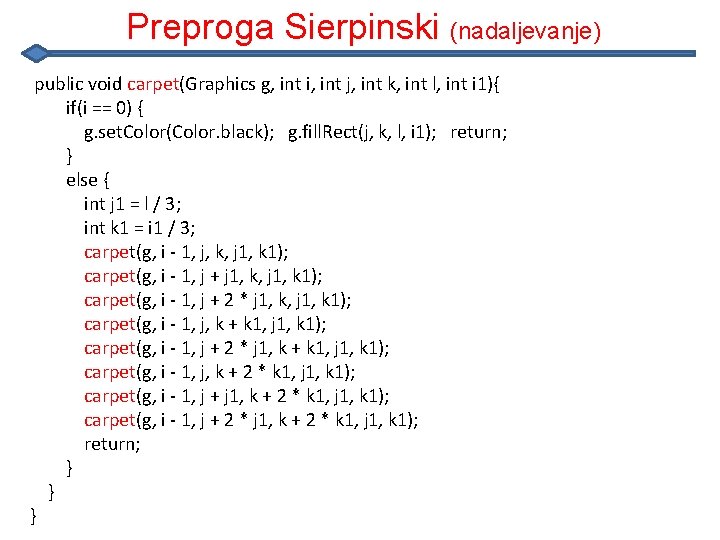 Preproga Sierpinski (nadaljevanje)

public void carpet(Graphics g, int i, int j, int k, int l, int i1){
if(i == 0) {
g.setColor(Color.black); g.fillRect(j, k, l, i1); return;
}
else {
int j1 = l / 3;
int k1 = i1 / 3;
carpet(g, i - 1, j, k, j1, k1);
carpet(g, i - 1, j + j1, k, j1, k1);
carpet(g, i - 1, j + 2 * j1, k, j1, k1);
carpet(g, i - 1, j, k + k1, j1, k1);
carpet(g, i - 1, j + 2 * j1, k + k1, j1, k1);
carpet(g, i - 1, j, k + 2 * k1, j1, k1);
carpet(g, i - 1, j + j1, k + 2 * k1, j1, k1);
carpet(g, i - 1, j + 2 * j1, k + 2 * k1, j1, k1);
return;
}
}
}